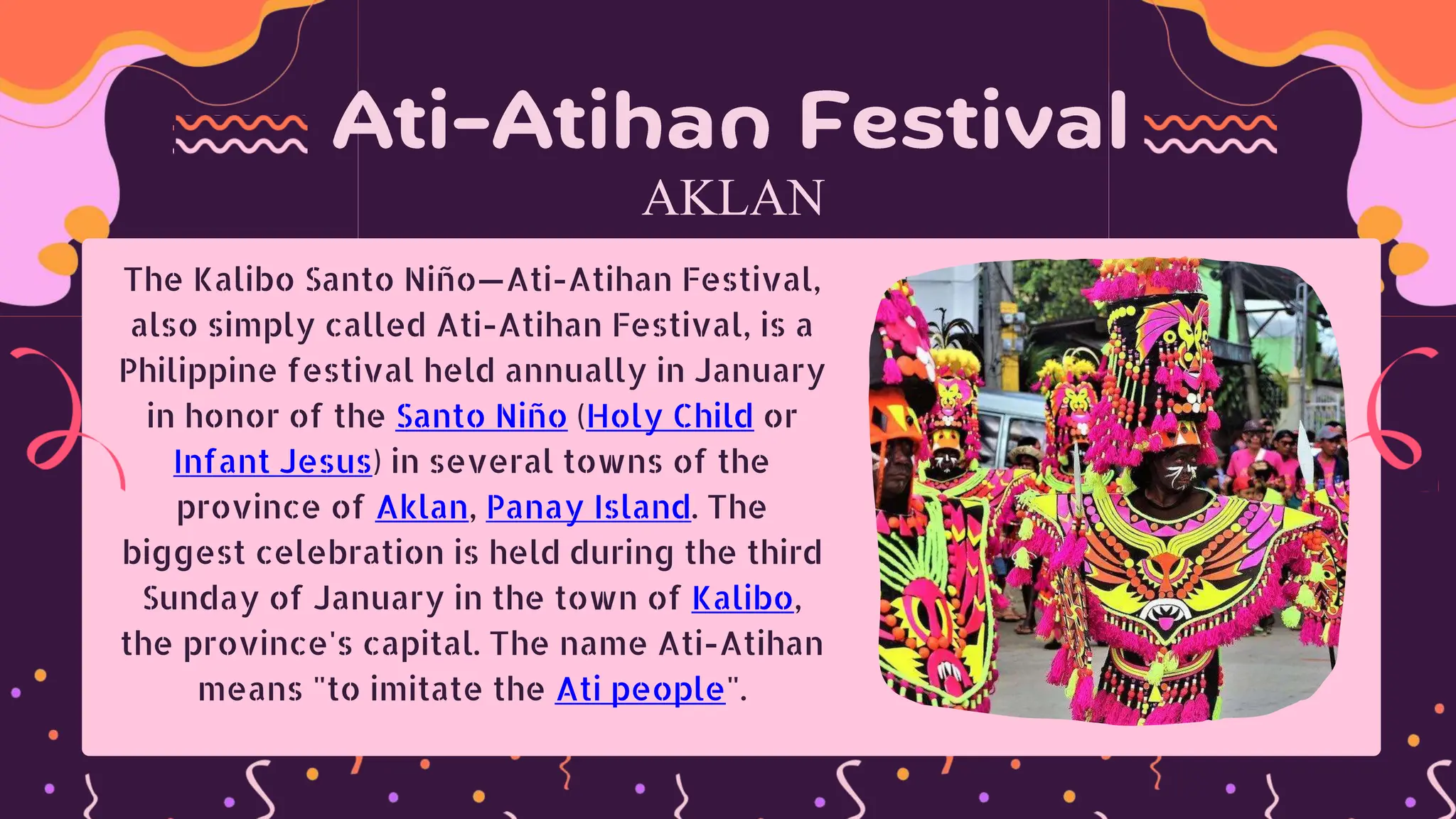 Ati-Atihan Festival

AKLAN

The Kalibo Santo Niño—Ati-Atihan Festival, also simply called Ati-Atihan Festival, is a Philippine festival held annually in January in honor of the Santo Niño (Holy Child or Infant Jesus) in several towns of the province of Aklan, Panay Island. The biggest celebration is held during the third Sunday of January in the town of Kalibo, the province's capital. The name Ati-Atihan means "to imitate the Ati people".